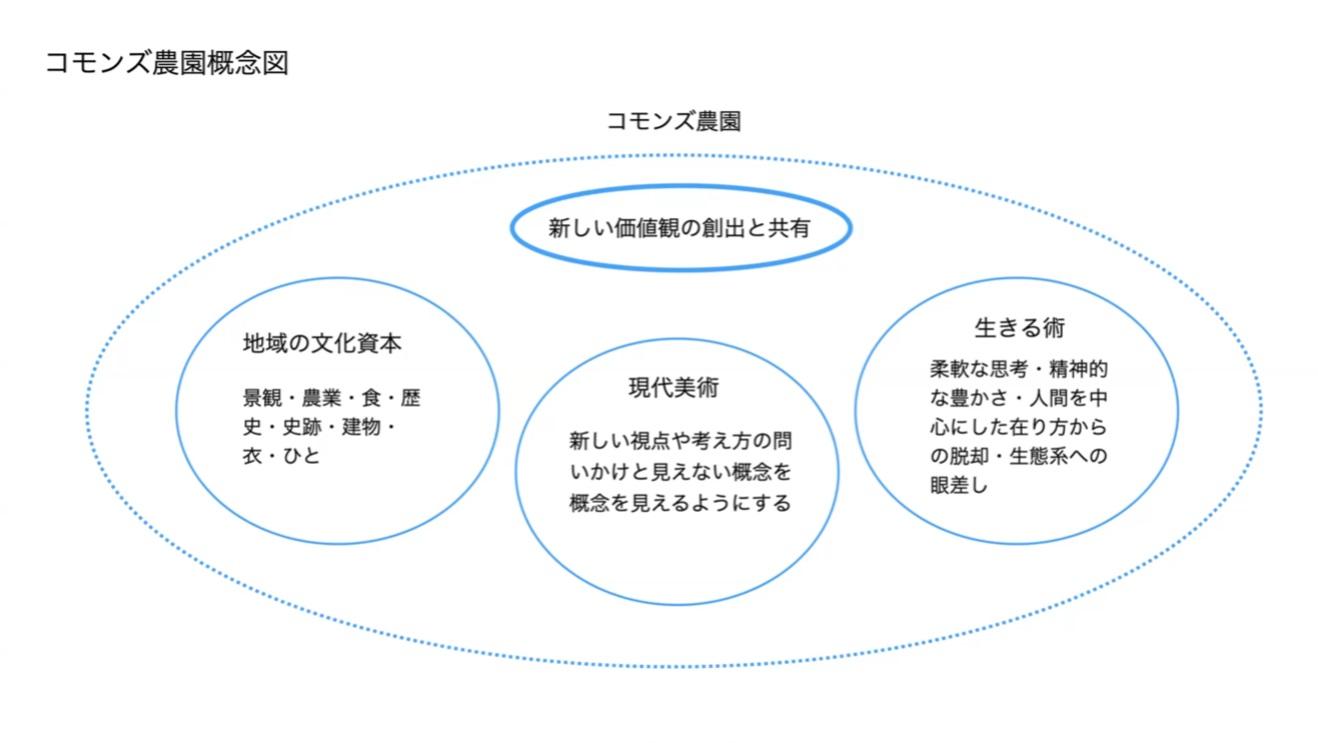 コモンズ農園概念図

コモンズ農園

新しい価値観の創出と共有

地域の文化資本

景観・農業・食・歴史・史跡・建物・衣・ひと

現代美術

新しい視点や考え方の問いかけと見えない概念を概念を見えるようにする

生きる術

柔軟な思考・精神的な豊かさ・人間を中心にした在り方からの脱却・生態系への眼差し